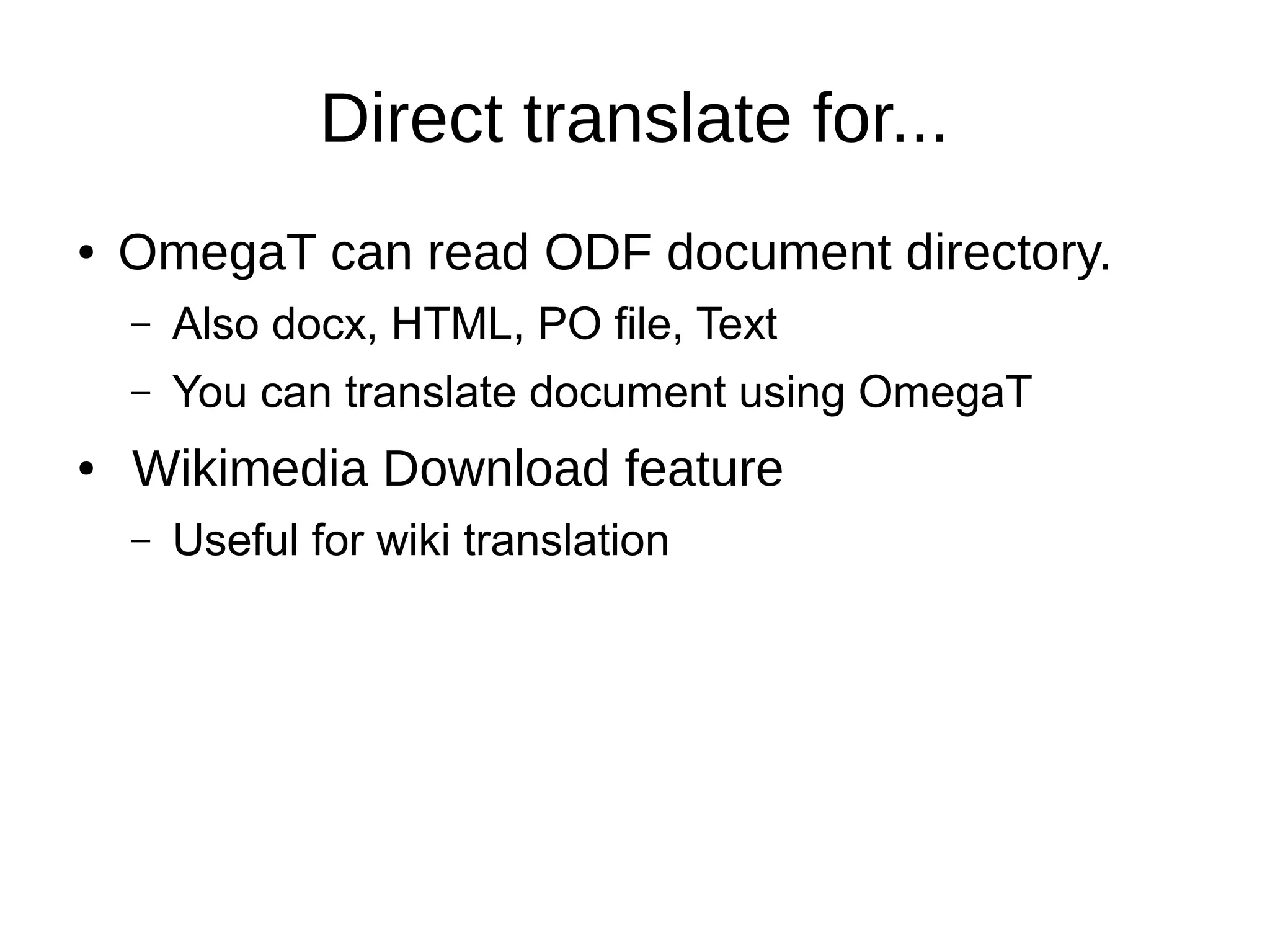 Direct translate for...

• OmegaT can read ODF document directory.
– Also docx, HTML, PO file, Text
– You can translate document using OmegaT
• Wikimedia Download feature
– Useful for wiki translation